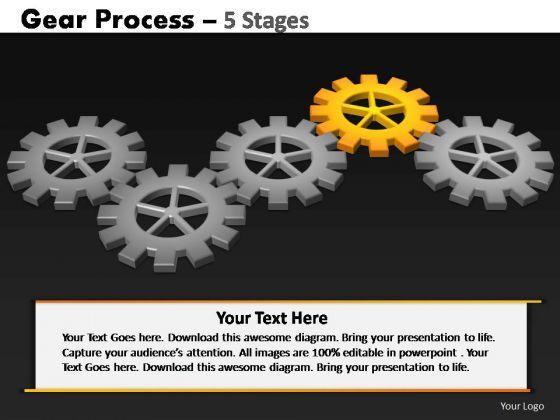 Gear Process – 5 Stages

Your Text Here

Your Text Goes here. Download this awesome diagram. Bring your presentation to life. Capture your audience's attention. All images are 100% editable in powerpoint . Your Text Goes here. Download this awesome diagram. Bring your presentation to life.

Your Logo